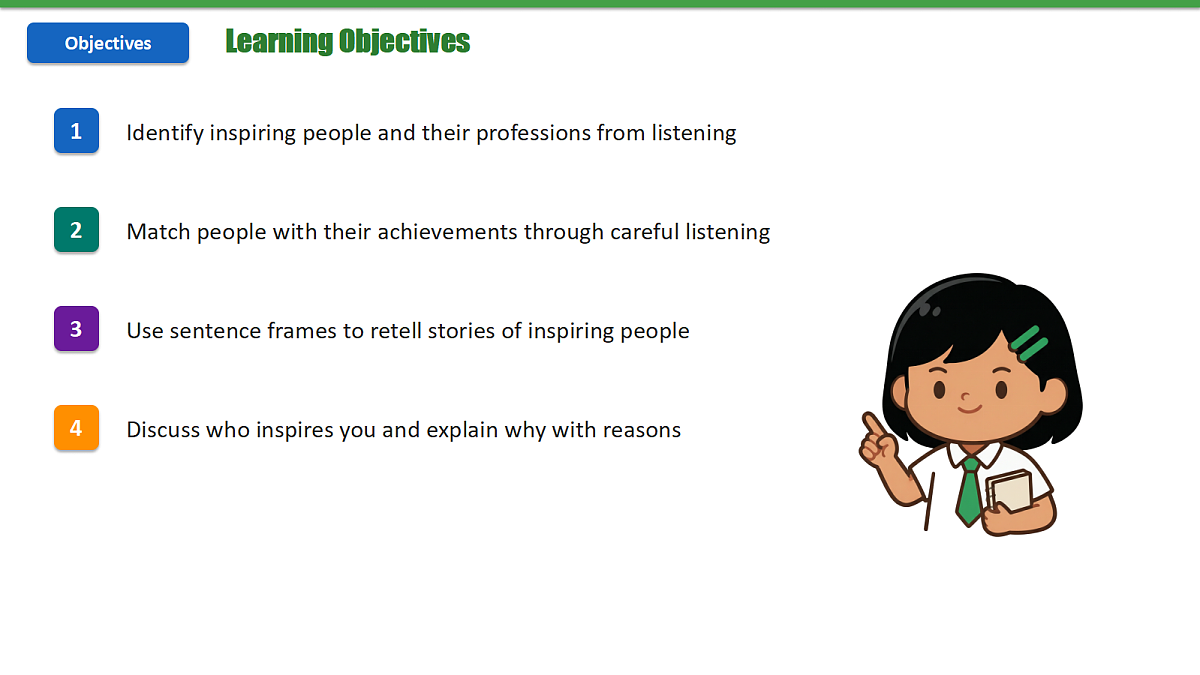 Objectives

Learning Objectives

1 Identify inspiring people and their professions from listening

2 Match people with their achievements through careful listening

3 Use sentence frames to retell stories of inspiring people

4 Discuss who inspires you and explain why with reasons